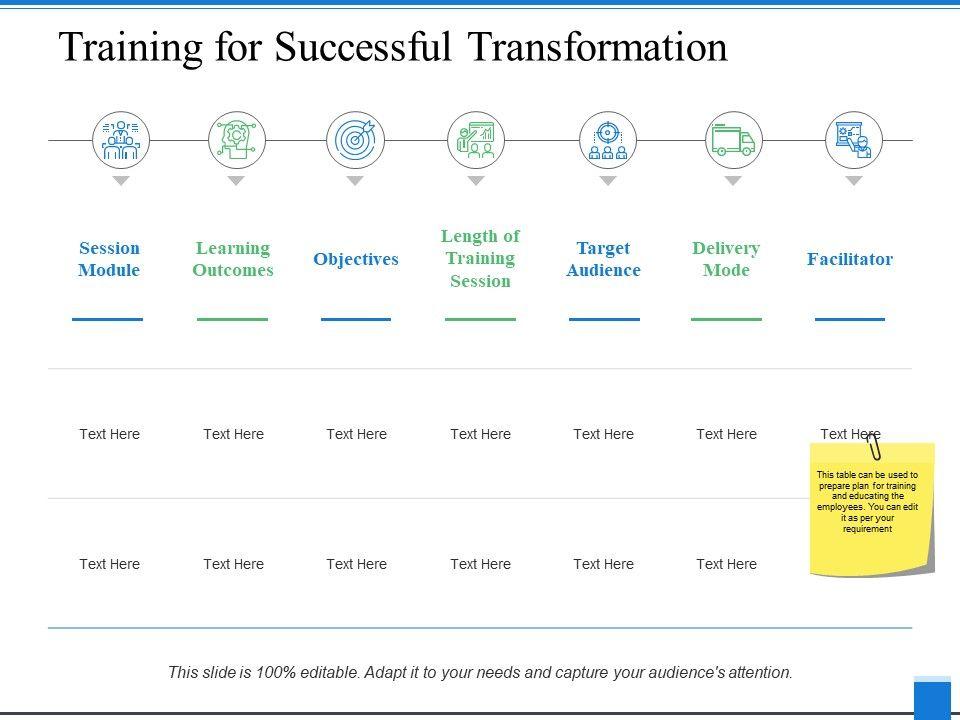 Training for Successful Transformation

| Session Module | Learning Outcomes | Objectives | Length of Training Session | Target Audience | Delivery Mode | Facilitator |
|---|---|---|---|---|---|---|
| Text Here | Text Here | Text Here | Text Here | Text Here | Text Here | Text Here |
| Text Here | Text Here | Text Here | Text Here | Text Here | Text Here | |

This table can be used to prepare plan for training and educating the employees. You can edit it as per your requirement

This slide is 100% editable. Adapt it to your needs and capture your audience's attention.